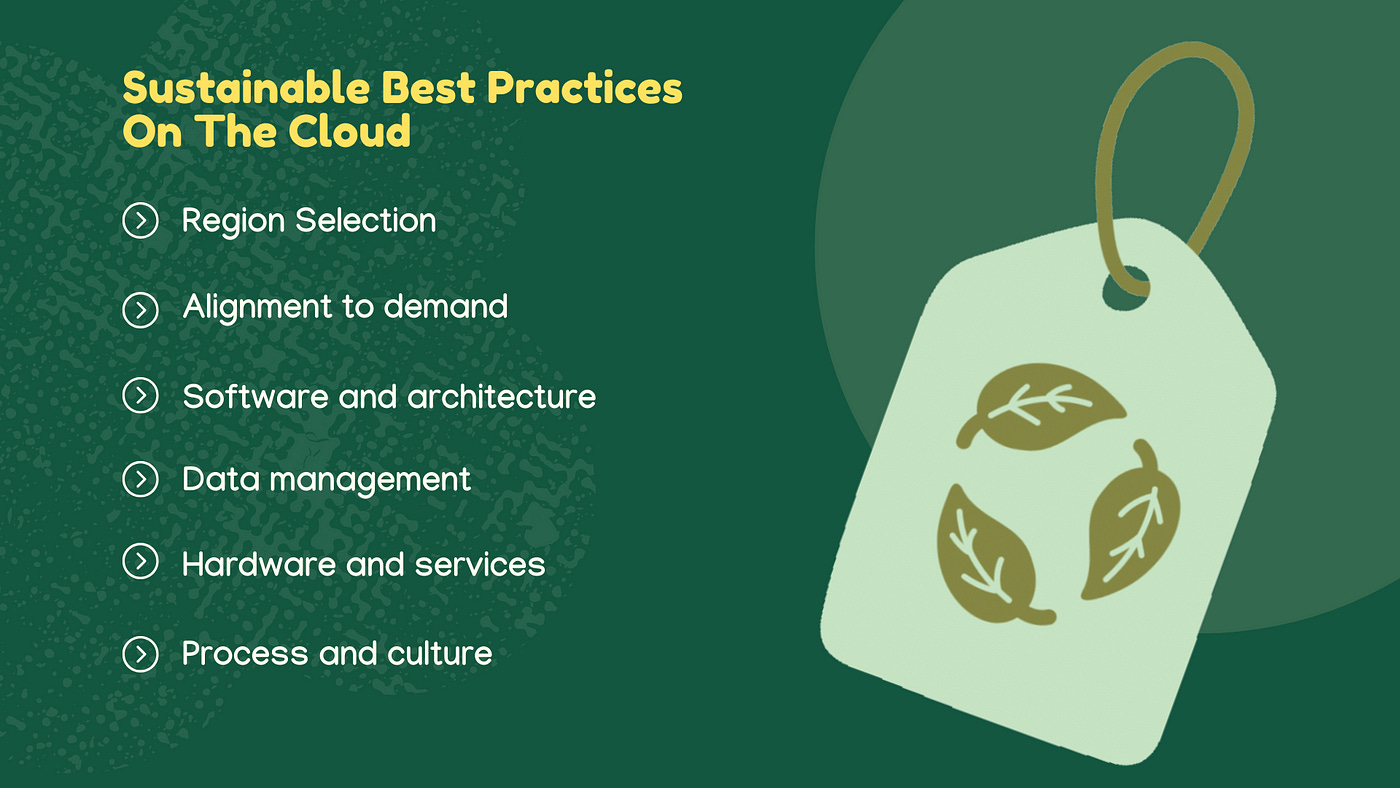 Sustainable Best Practices On The Cloud

Region Selection

Alignment to demand

Software and architecture

Data management

Hardware and services

Process and culture